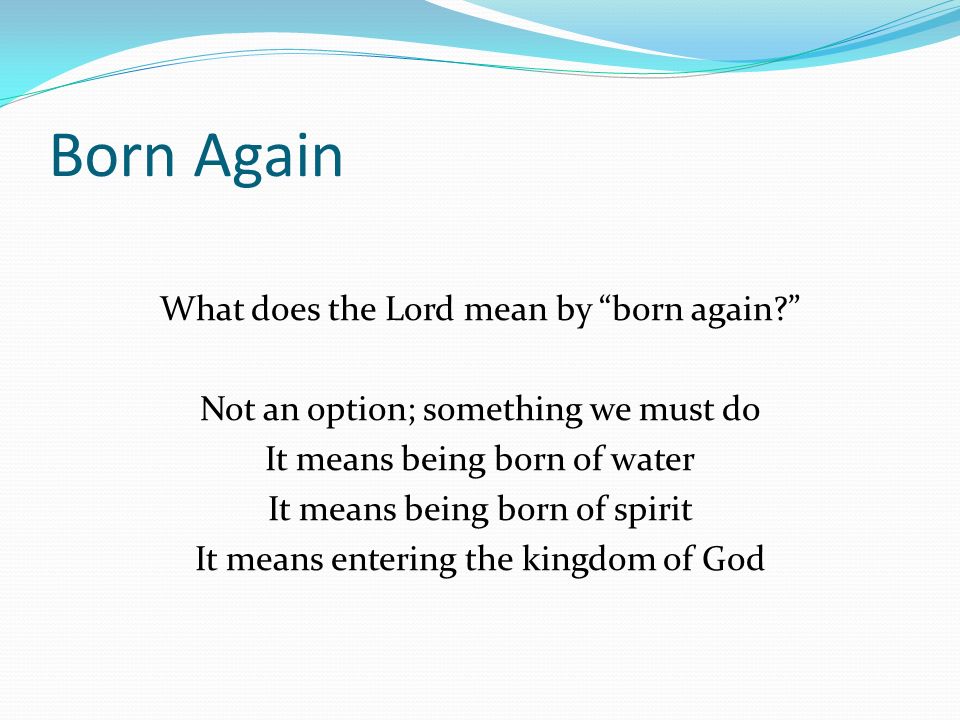 Born Again

What does the Lord mean by “born again?”

Not an option; something we must do
It means being born of water
It means being born of spirit
It means entering the kingdom of God